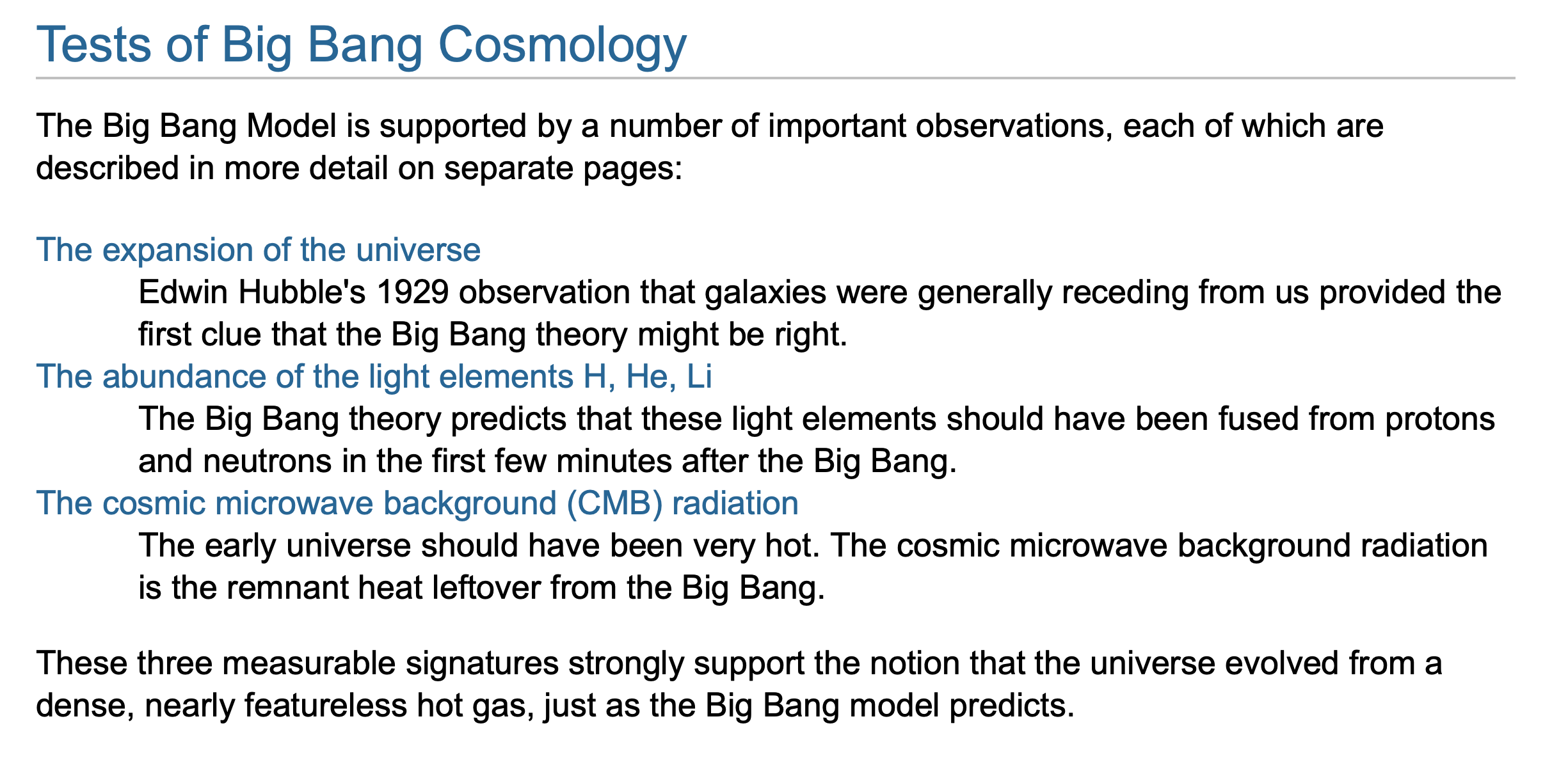 Tests of Big Bang Cosmology

The Big Bang Model is supported by a number of important observations, each of which are described in more detail on separate pages:

The expansion of the universe

Edwin Hubble's 1929 observation that galaxies were generally receding from us provided the first clue that the Big Bang theory might be right.

The abundance of the light elements H, He, Li

The Big Bang theory predicts that these light elements should have been fused from protons and neutrons in the first few minutes after the Big Bang.

The cosmic microwave background (CMB) radiation

The early universe should have been very hot. The cosmic microwave background radiation is the remnant heat leftover from the Big Bang.

These three measurable signatures strongly support the notion that the universe evolved from a dense, nearly featureless hot gas, just as the Big Bang model predicts.